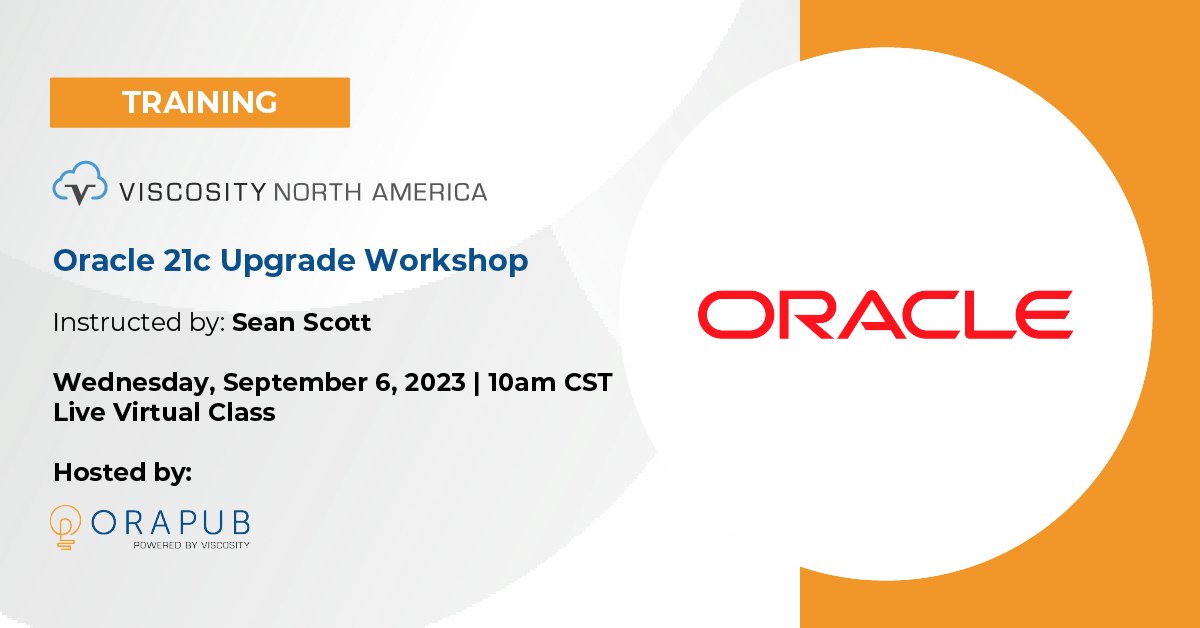 TRAINING

VISCOSITY NORTH AMERICA

Oracle 21c Upgrade Workshop

Instructed by: Sean Scott

Wednesday, September 6, 2023 | 10am CST
Live Virtual Class

Hosted by:

ORAPUB
POWERED BY VISCOSITY

ORACLE